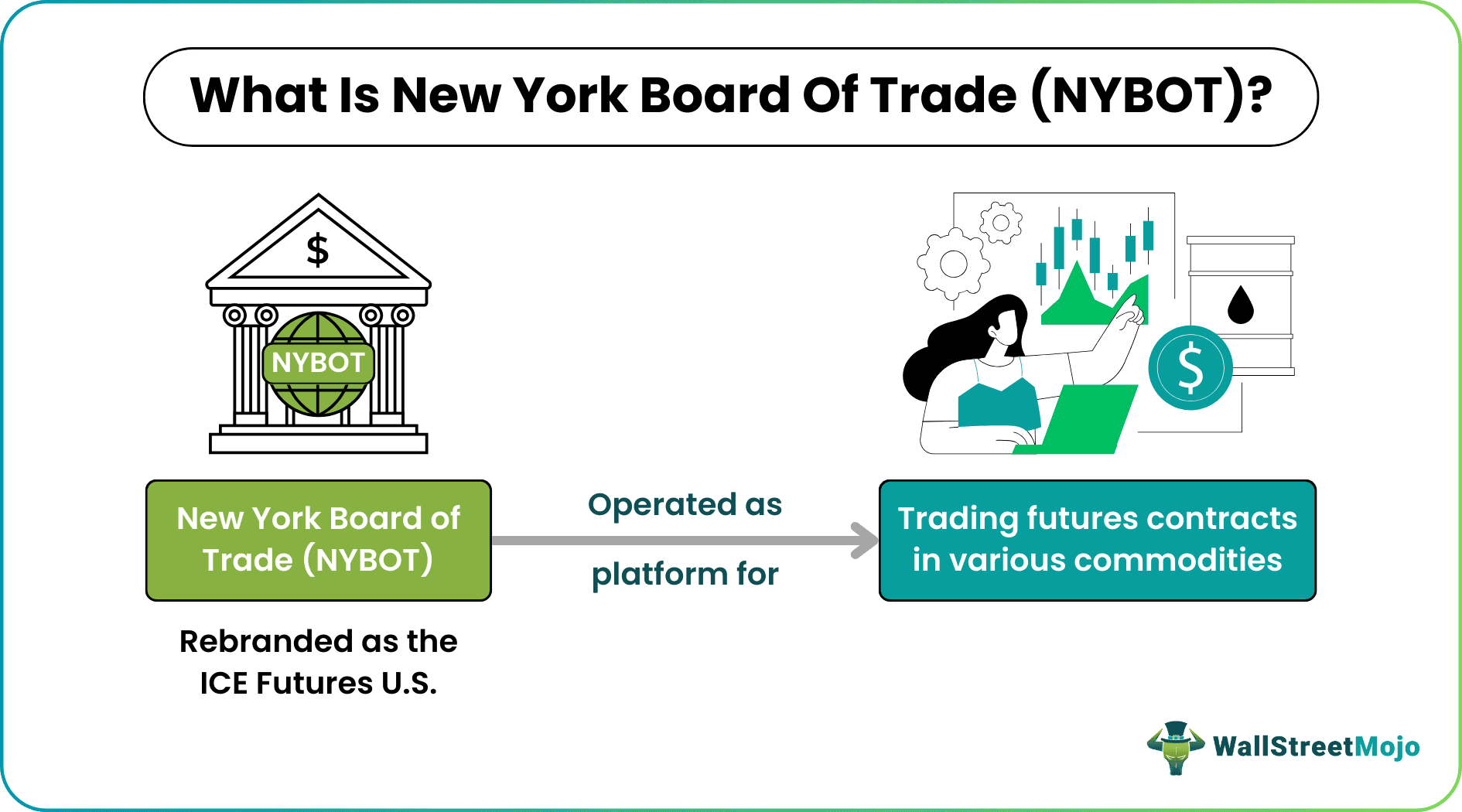 What Is New York Board Of Trade (NYBOT)?

$

NYBOT

$

New York Board of Trade (NYBOT)

Operated as platform for

Trading futures contracts in various commodities

Rebranded as the ICE Futures U.S.

WallStreetMojo